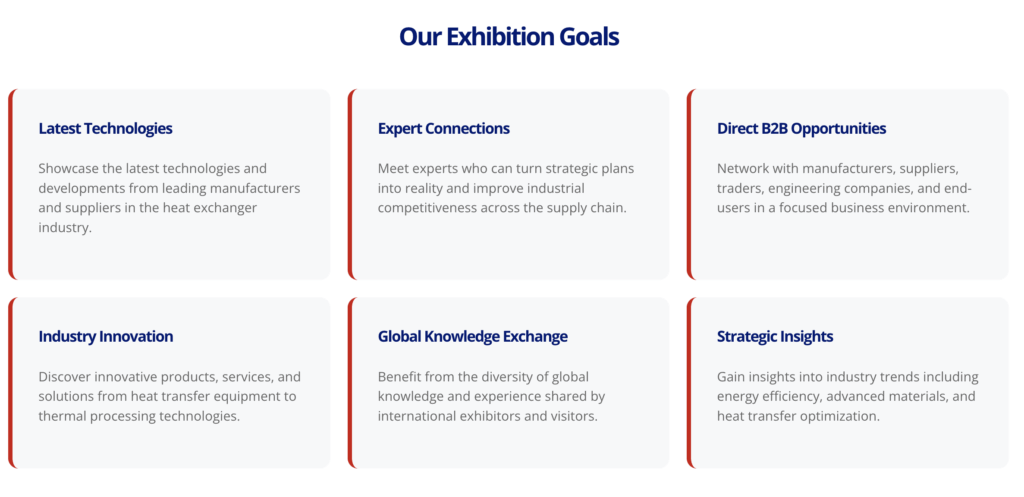 Our Exhibition Goals

Latest Technologies

Showcase the latest technologies and developments from leading manufacturers and suppliers in the heat exchanger industry.

Expert Connections

Meet experts who can turn strategic plans into reality and improve industrial competitiveness across the supply chain.

Direct B2B Opportunities

Network with manufacturers, suppliers, traders, engineering companies, and end-users in a focused business environment.

Industry Innovation

Discover innovative products, services, and solutions from heat transfer equipment to thermal processing technologies.

Global Knowledge Exchange

Benefit from the diversity of global knowledge and experience shared by international exhibitors and visitors.

Strategic Insights

Gain insights into industry trends including energy efficiency, advanced materials, and heat transfer optimization.